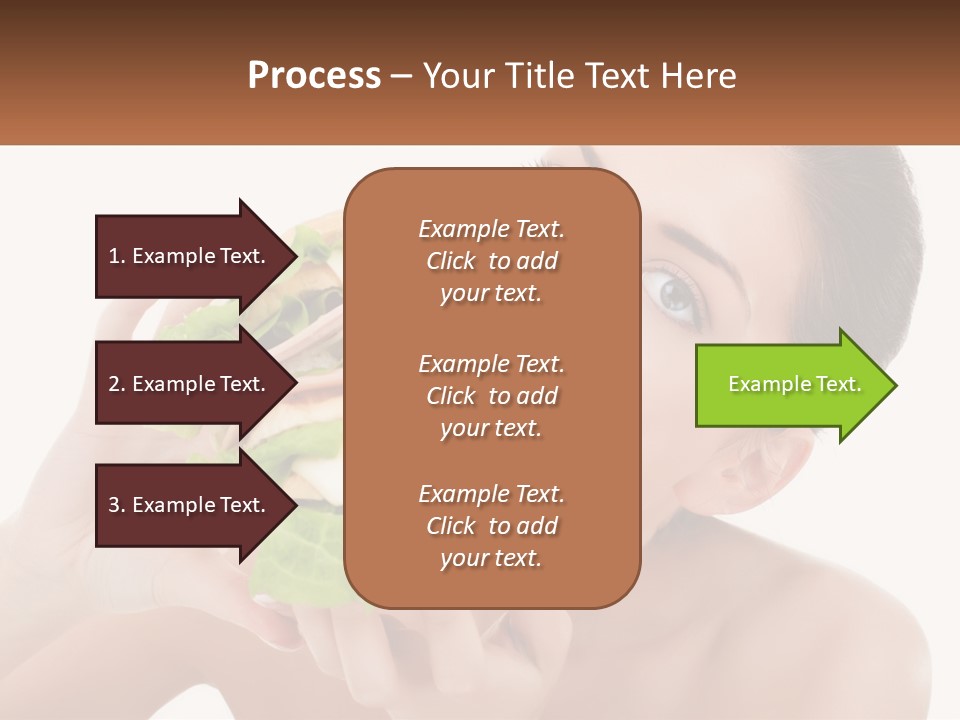 Process – Your Title Text Here

1. Example Text.

2. Example Text.

3. Example Text.

Example Text. Click to add your text.

Example Text. Click to add your text.

Example Text. Click to add your text.

Example Text.